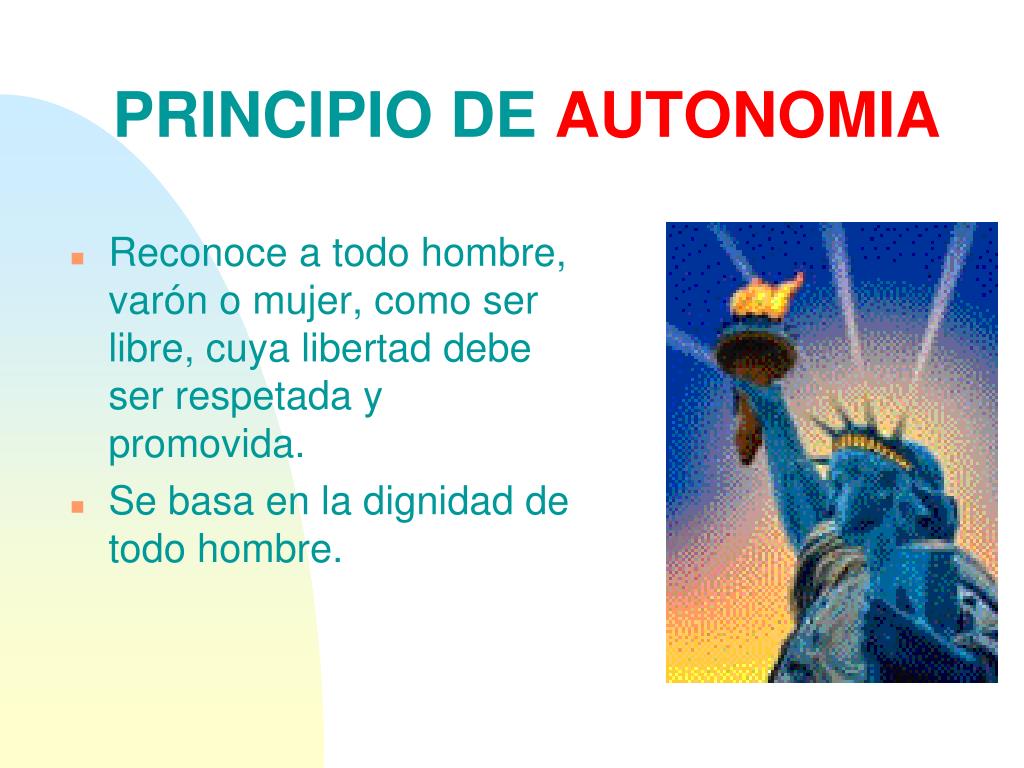 PRINCIPIO DE AUTONOMIA

- Reconoce a todo hombre, varón o mujer, como ser libre, cuya libertad debe ser respetada y promovida.
- Se basa en la dignidad de todo hombre.